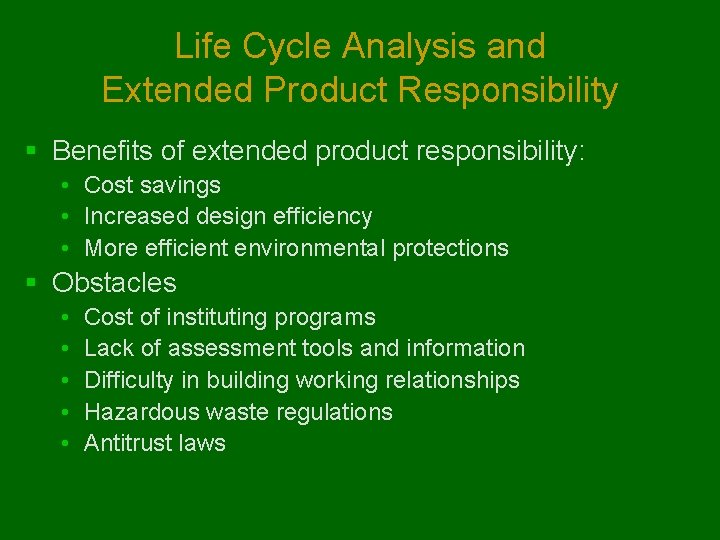 Life Cycle Analysis and Extended Product Responsibility

- Benefits of extended product responsibility:
  - Cost savings
  - Increased design efficiency
  - More efficient environmental protections
- Obstacles
  - Cost of instituting programs
  - Lack of assessment tools and information
  - Difficulty in building working relationships
  - Hazardous waste regulations
  - Antitrust laws